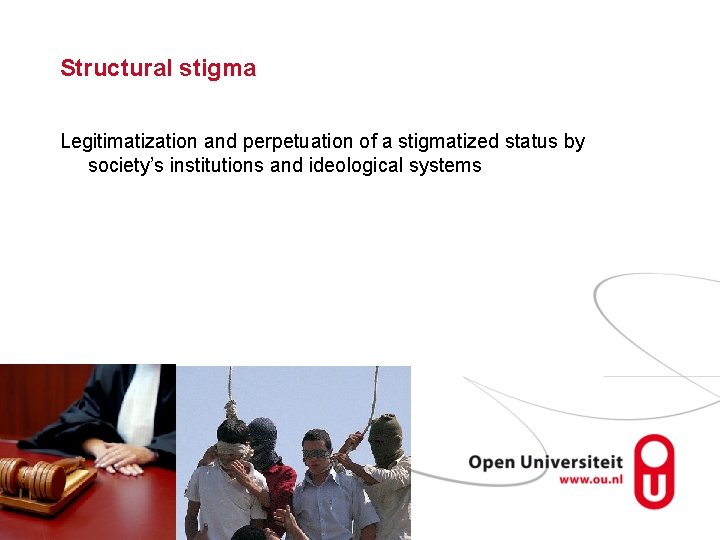 Structural stigma

Legitimatization and perpetuation of a stigmatized status by society's institutions and ideological systems

Open Universiteit
www.ou.nl